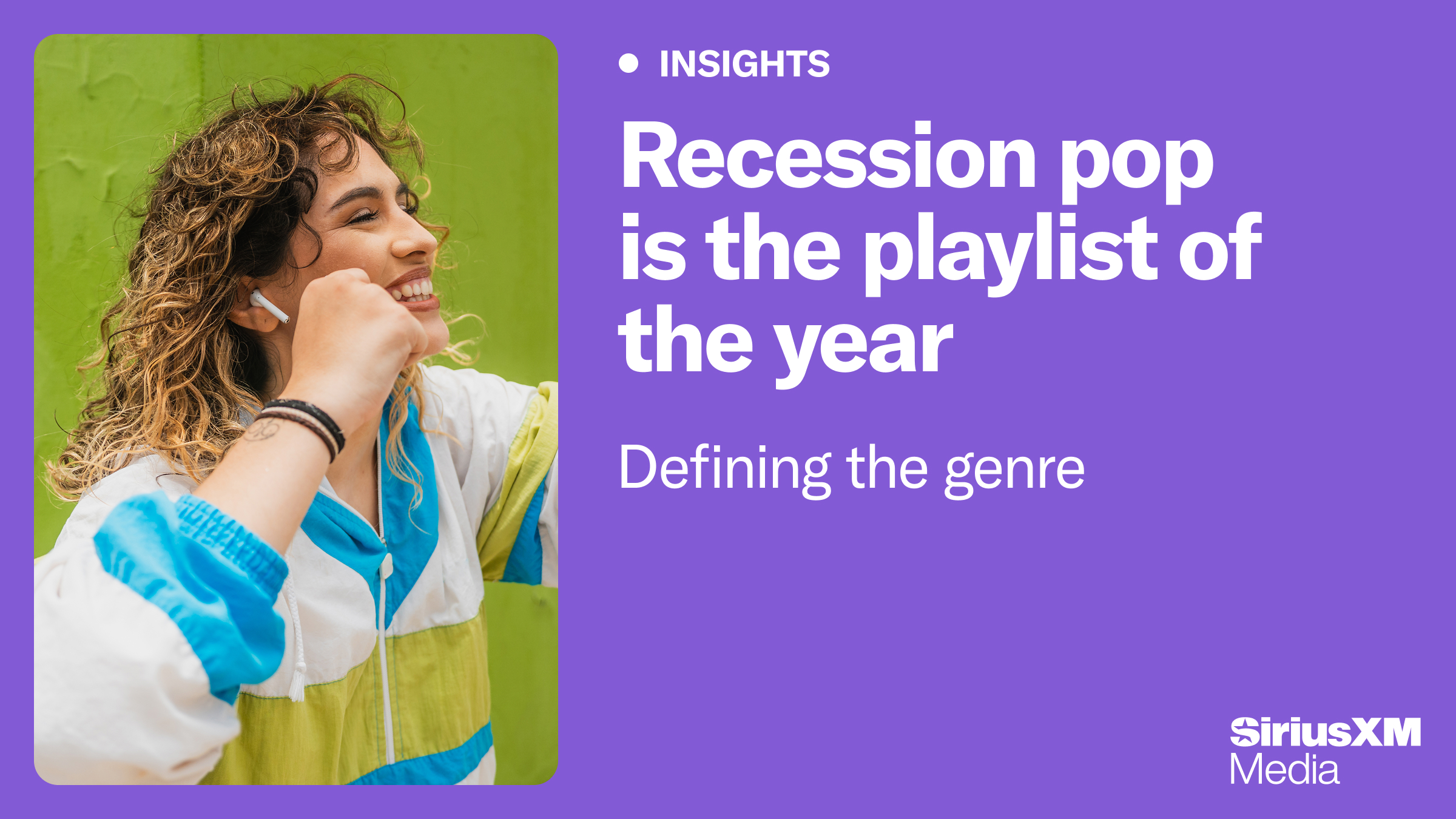 INSIGHTS

Recession pop is the playlist of the year

Defining the genre

SiriusXM Media